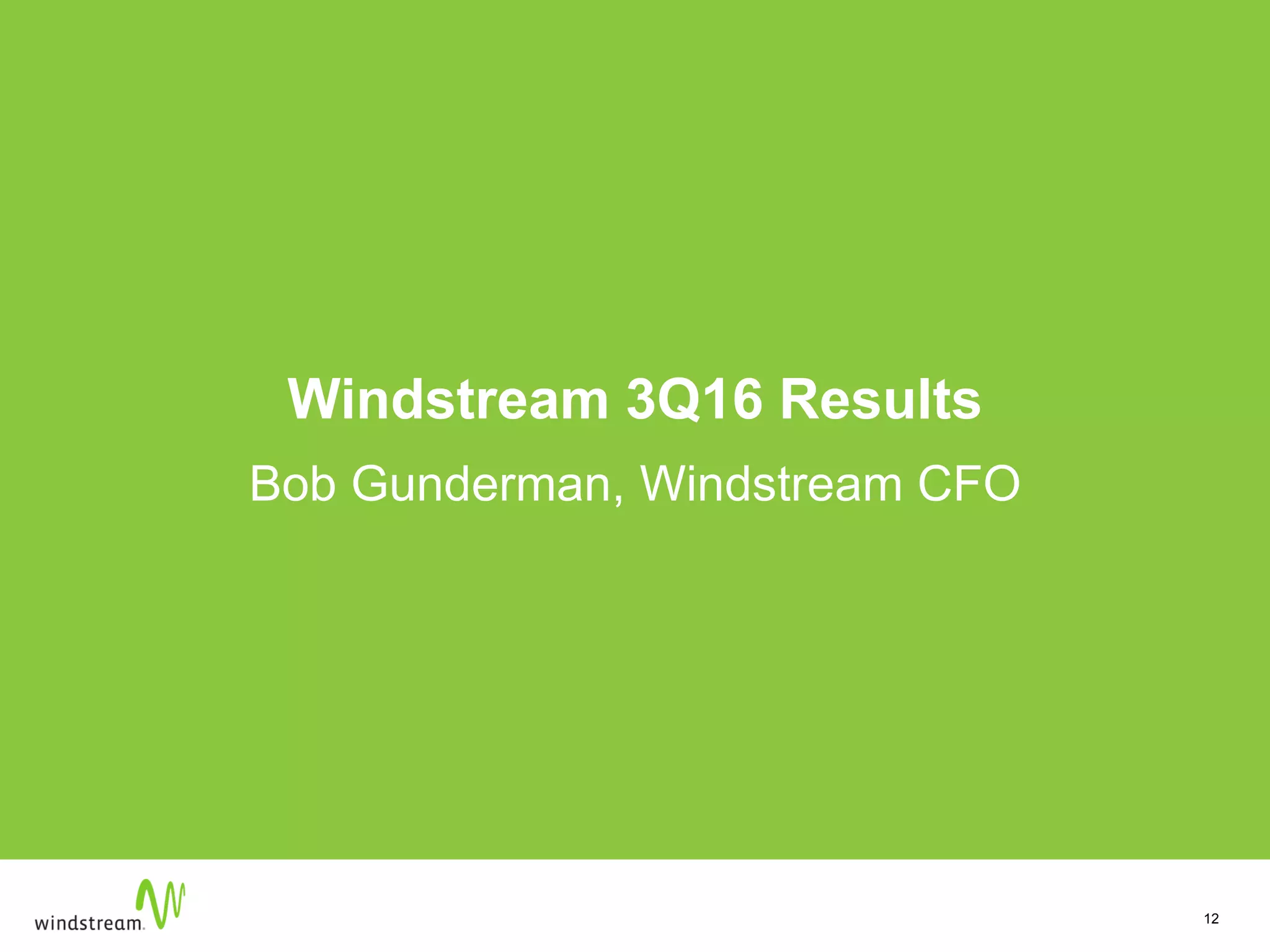 Windstream 3Q16 Results

Bob Gunderman, Windstream CFO

windstream.

12